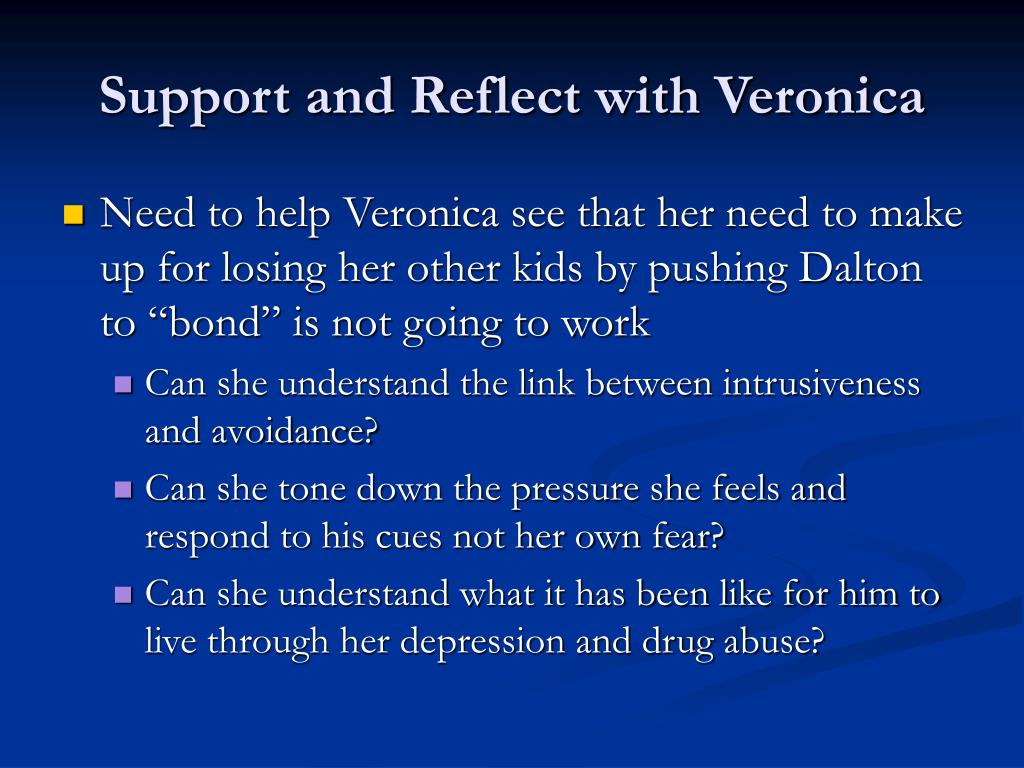 Support and Reflect with Veronica

Need to help Veronica see that her need to make up for losing her other kids by pushing Dalton to “bond” is not going to work

Can she understand the link between intrusiveness and avoidance?

Can she tone down the pressure she feels and respond to his cues not her own fear?

Can she understand what it has been like for him to live through her depression and drug abuse?